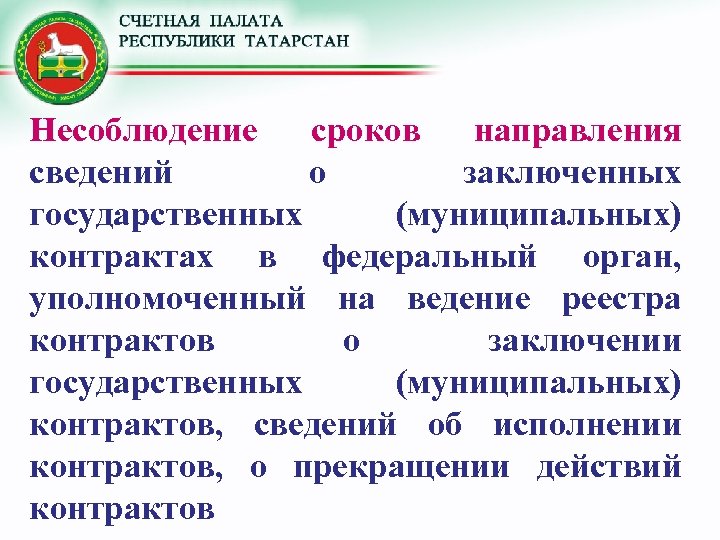 СЧЕТНАЯ ПАЛАТА
РЕСПУБЛИКИ ТАТАРСТАН

Несоблюдение сроков направления сведений о заключенных государственных (муниципальных) контрактах в федеральный орган, уполномоченный на ведение реестра контрактов о заключении государственных (муниципальных) контрактов, сведений об исполнении контрактов, о прекращении действий контрактов